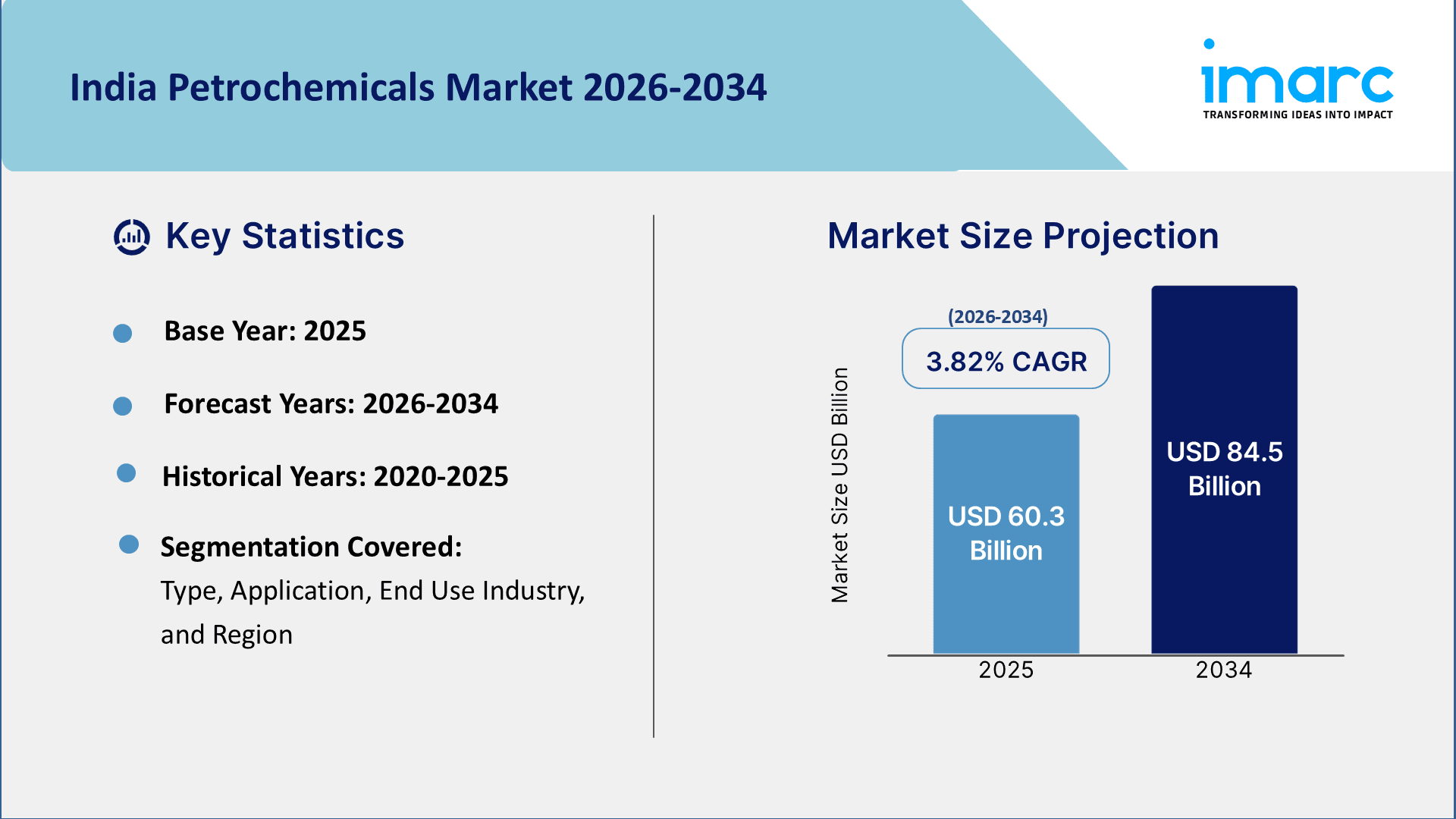 India Petrochemicals Market 2026-2034

imarc
TRANSFORMING IDEAS INTO IMPACT

Key Statistics

Base Year: 2025

Forecast Years: 2026-2034

Historical Years: 2020-2025

Segmentation Covered:
Type, Application, End Use Industry, and Region

Market Size Projection

(2026-2034)
3.82% CAGR

Market Size USD Billion

USD 60.3 Billion

USD 84.5 Billion

2025

2034